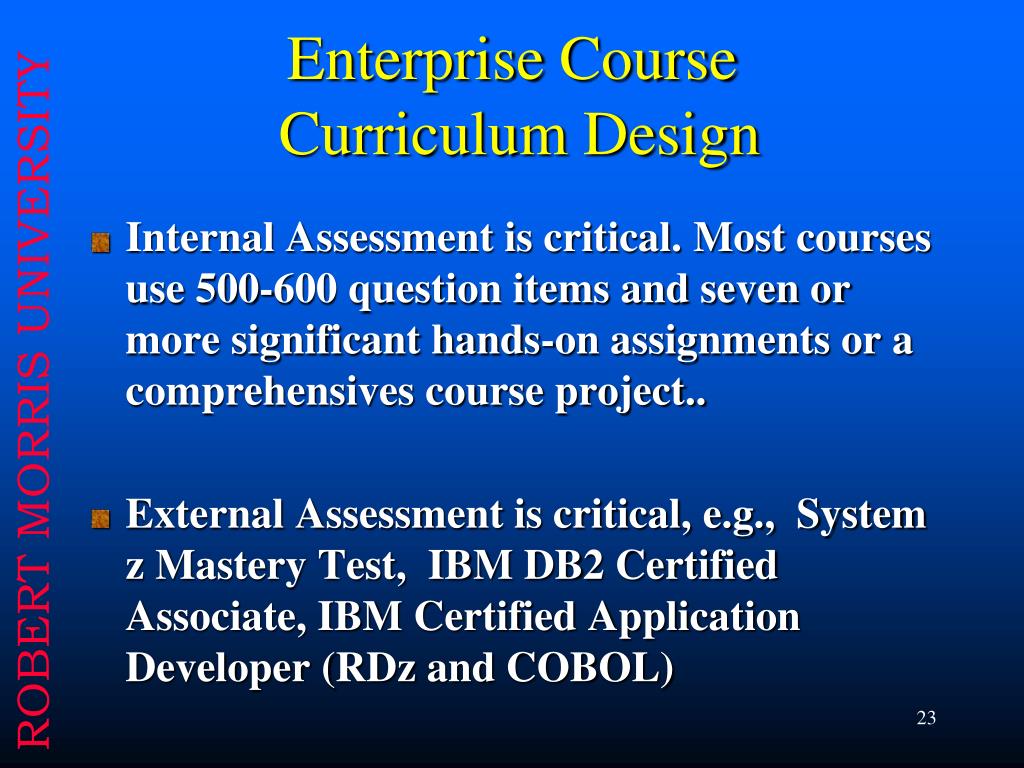 ROBERT MORRIS UNIVERSITY

Enterprise Course Curriculum Design

Internal Assessment is critical. Most courses use 500-600 question items and seven or more significant hands-on assignments or a comprehensives course project..

External Assessment is critical, e.g., System z Mastery Test, IBM DB2 Certified Associate, IBM Certified Application Developer (RDz and COBOL)

23